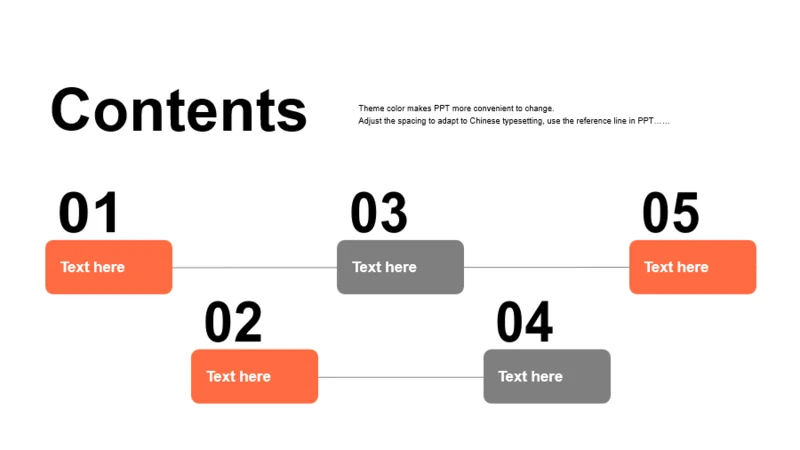 Contents

Theme color makes PPT more convenient to change.
Adjust the spacing to adapt to Chinese typesetting, use the reference line in PPT……

01
Text here

03
Text here

05
Text here

02
Text here

04
Text here